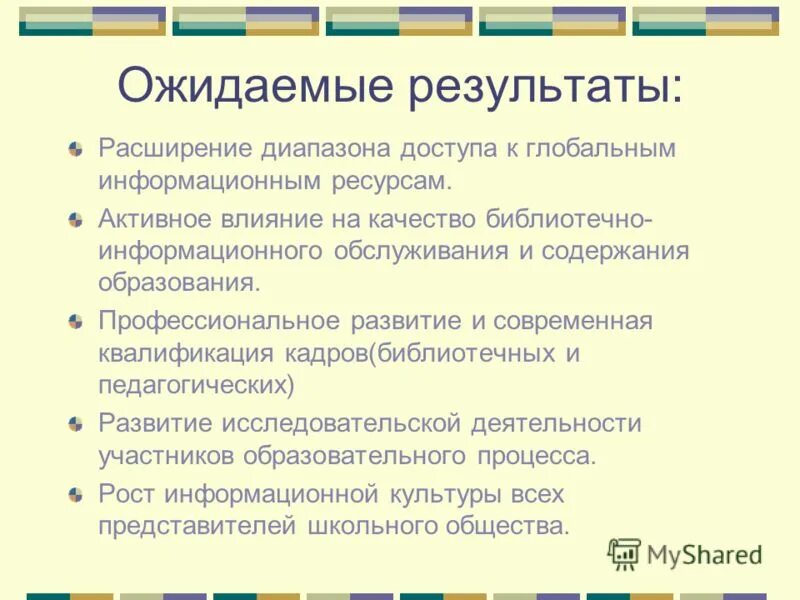 Ожидаемые результаты:

Расширение диапазона доступа к глобальным информационным ресурсам.

Активное влияние на качество библиотечно-информационного обслуживания и содержания образования.

Профессиональное развитие и современная квалификация кадров(библиотечных и педагогических)

Развитие исследовательской деятельности участников образовательного процесса.

Рост информационной культуры всех представителей школьного общества.

MyShared